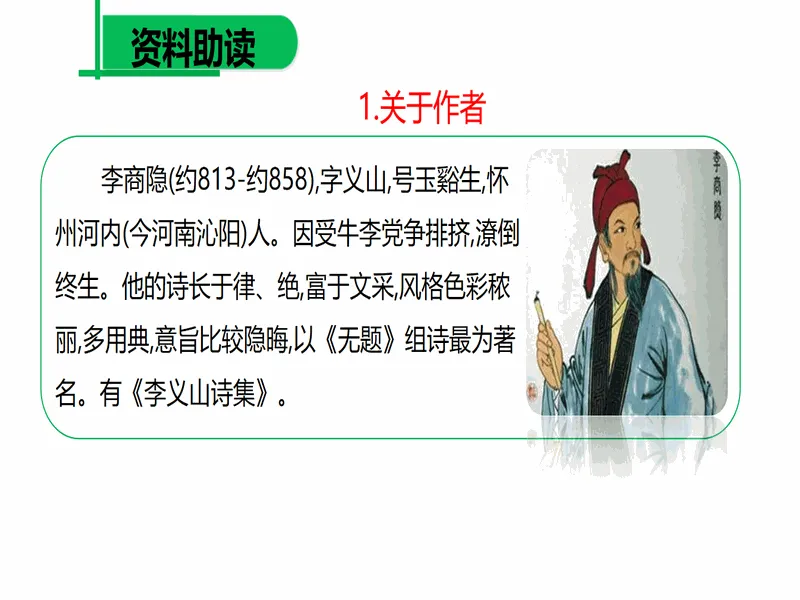 资料助读

1.关于作者

李商隐(约813-约858),字义山,号玉谿生,怀州河内(今河南沁阳)人。因受牛李党争排挤,潦倒终生。他的诗长于律、绝,富于文采,风格色彩秾丽,多用典,意旨比较隐晦,以《无题》组诗最为著名。有《李义山诗集》。

李商隐